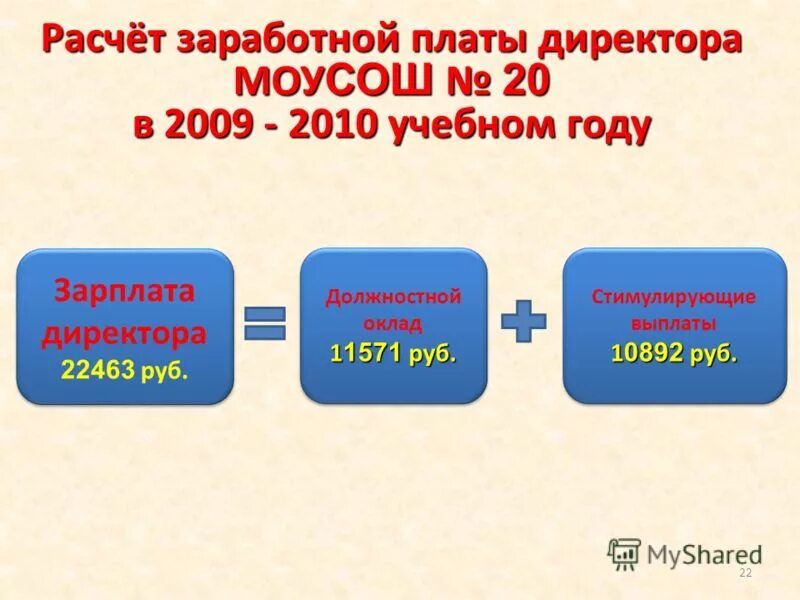 Расчёт заработной платы директора МОУСОШ № 20 в 2009 - 2010 учебном году

Зарплата директора 22463 руб.

=

Должностной оклад 11571 руб.

+

Стимулирующие выплаты 10892 руб.

MyShared

22